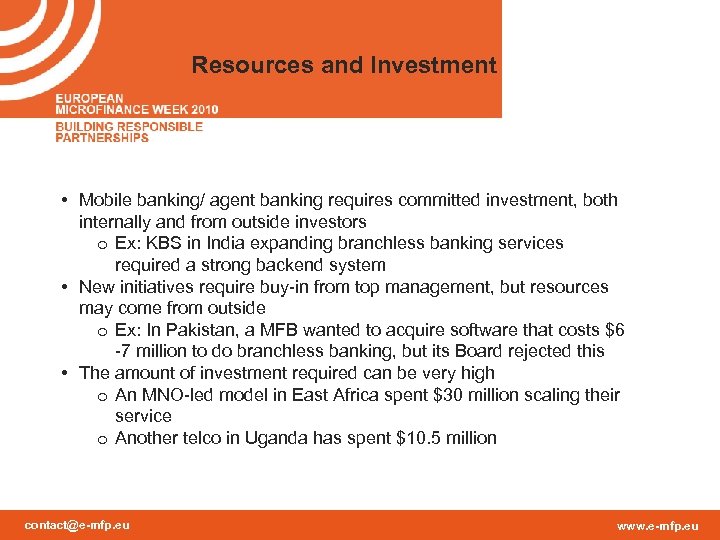 Resources and Investment

EUROPEAN
MICROFINANCE WEEK 2010
BUILDING RESPONSIBLE
PARTNERSHIPS

• Mobile banking/ agent banking requires committed investment, both internally and from outside investors
  o Ex: KBS in India expanding branchless banking services required a strong backend system
• New initiatives require buy-in from top management, but resources may come from outside
  o Ex: In Pakistan, a MFB wanted to acquire software that costs \$6 -7 million to do branchless banking, but its Board rejected this
• The amount of investment required can be very high
  o An MNO-led model in East Africa spent \$30 million scaling their service
  o Another telco in Uganda has spent \$10.5 million

contact@e-mfp.eu

www.e-mfp.eu